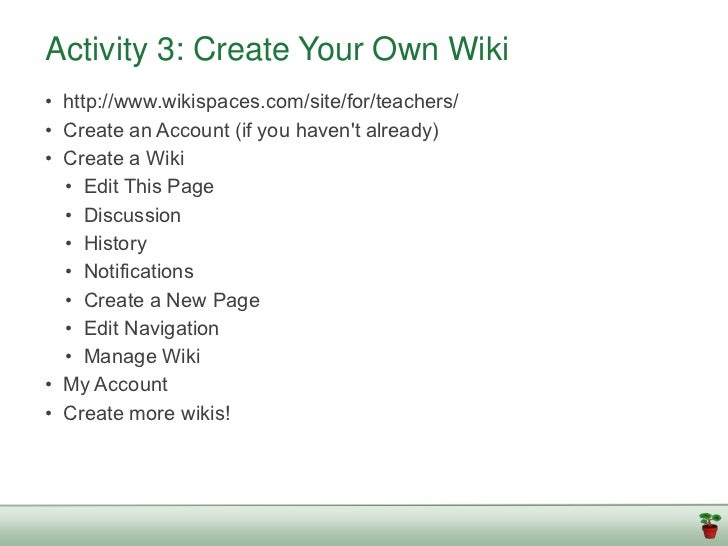 Activity 3: Create Your Own Wiki

• http://www.wikispaces.com/site/for/teachers/
• Create an Account (if you haven't already)
• Create a Wiki
  • Edit This Page
  • Discussion
  • History
  • Notifications
  • Create a New Page
  • Edit Navigation
  • Manage Wiki
• My Account
• Create more wikis!